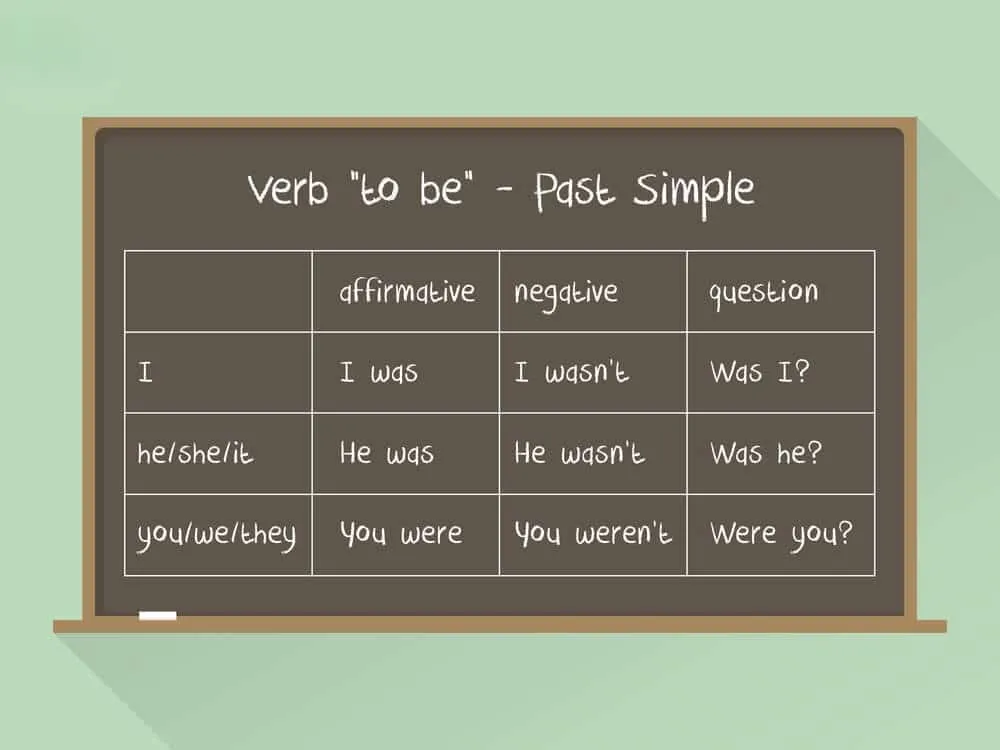 Verb "to be" - Past Simple

| | affirmative | negative | question |
|---|---|---|---|
| I | I was | I wasn't | Was I? |
| he/she/it | He was | He wasn't | Was he? |
| you/we/they | You were | You weren't | Were you? |